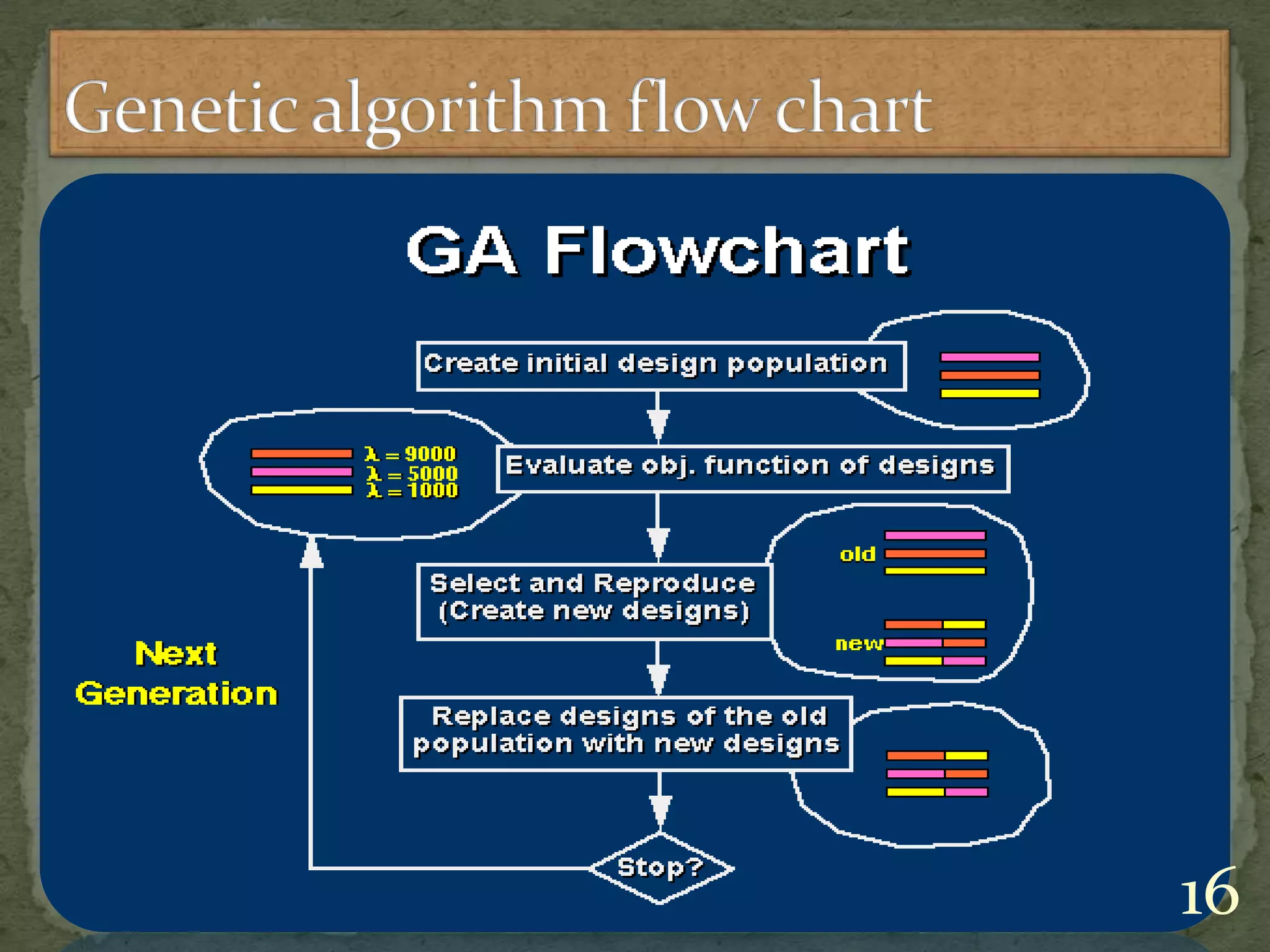 Genetic algorithm flow chart

GA Flowchart

Create initial design population

$\lambda = 9000$
$\lambda = 5000$
$\lambda = 1000$

Evaluate obj. function of designs

Select and Reproduce (Create new designs)

old

new

Next Generation

Replace designs of the old population with new designs

Stop?

16